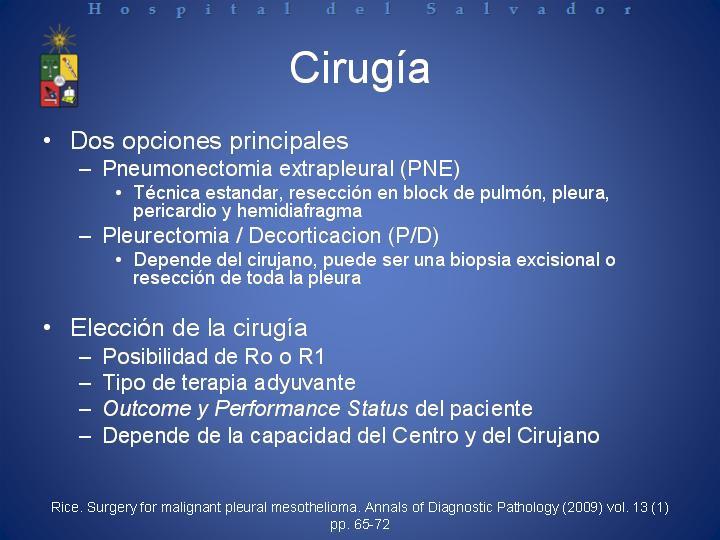 Hospital del Salvador

Cirugía

• Dos opciones principales
– Pneumonectomia extrapleural (PNE)
• Técnica estandar, resección en block de pulmón, pleura, pericardio y hemidiafragma
– Pleurectomia / Decorticacion (P/D)
• Depende del cirujano, puede ser una biopsia excisional o resección de toda la pleura

• Elección de la cirugía
– Posibilidad de Ro o R1
– Tipo de terapia adyuvante
– Outcome y Performance Status del paciente
– Depende de la capacidad del Centro y del Cirujano

Rice. Surgery for malignant pleural mesothelioma. Annals of Diagnostic Pathology (2009) vol. 13 (1) pp. 65-72